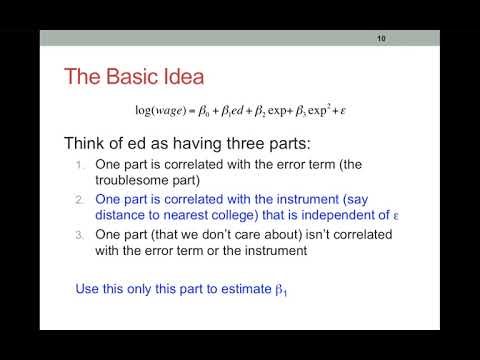 10

The Basic Idea

$\log(wage) = \beta_0 + \beta_1 ed + \beta_2 \exp + \beta_3 \exp^2 + \varepsilon$

Think of ed as having three parts:

1. One part is correlated with the error term (the troublesome part)
2. One part is correlated with the instrument (say distance to nearest college) that is independent of $\varepsilon$
3. One part (that we don't care about) isn't correlated with the error term or the instrument

Use this only this part to estimate $\beta_1$